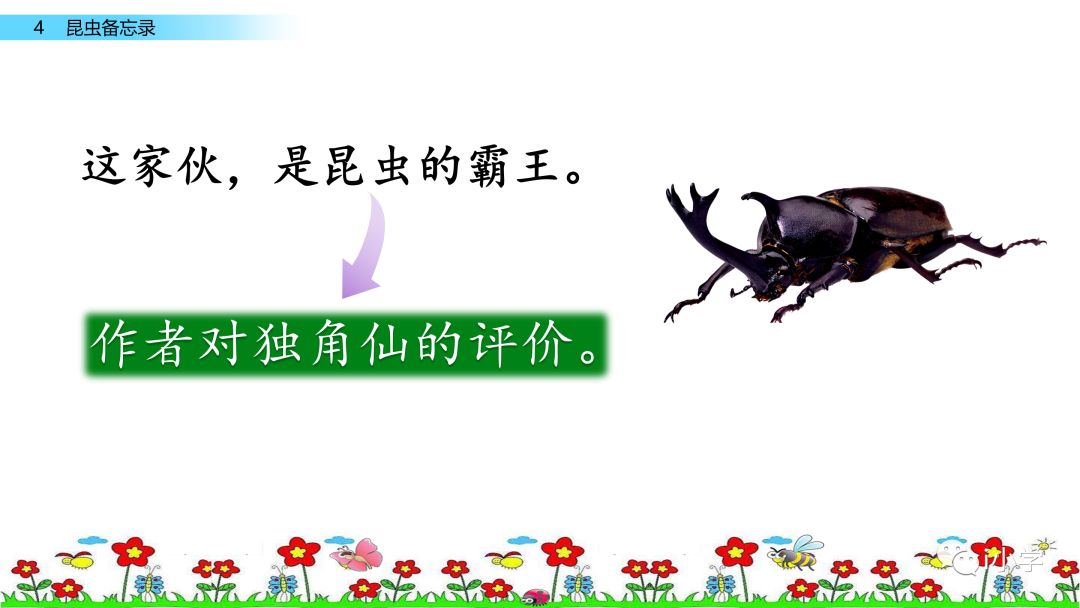 4 昆虫备忘录

这家伙，是昆虫的霸王。

作者对独角仙的评价。

小学